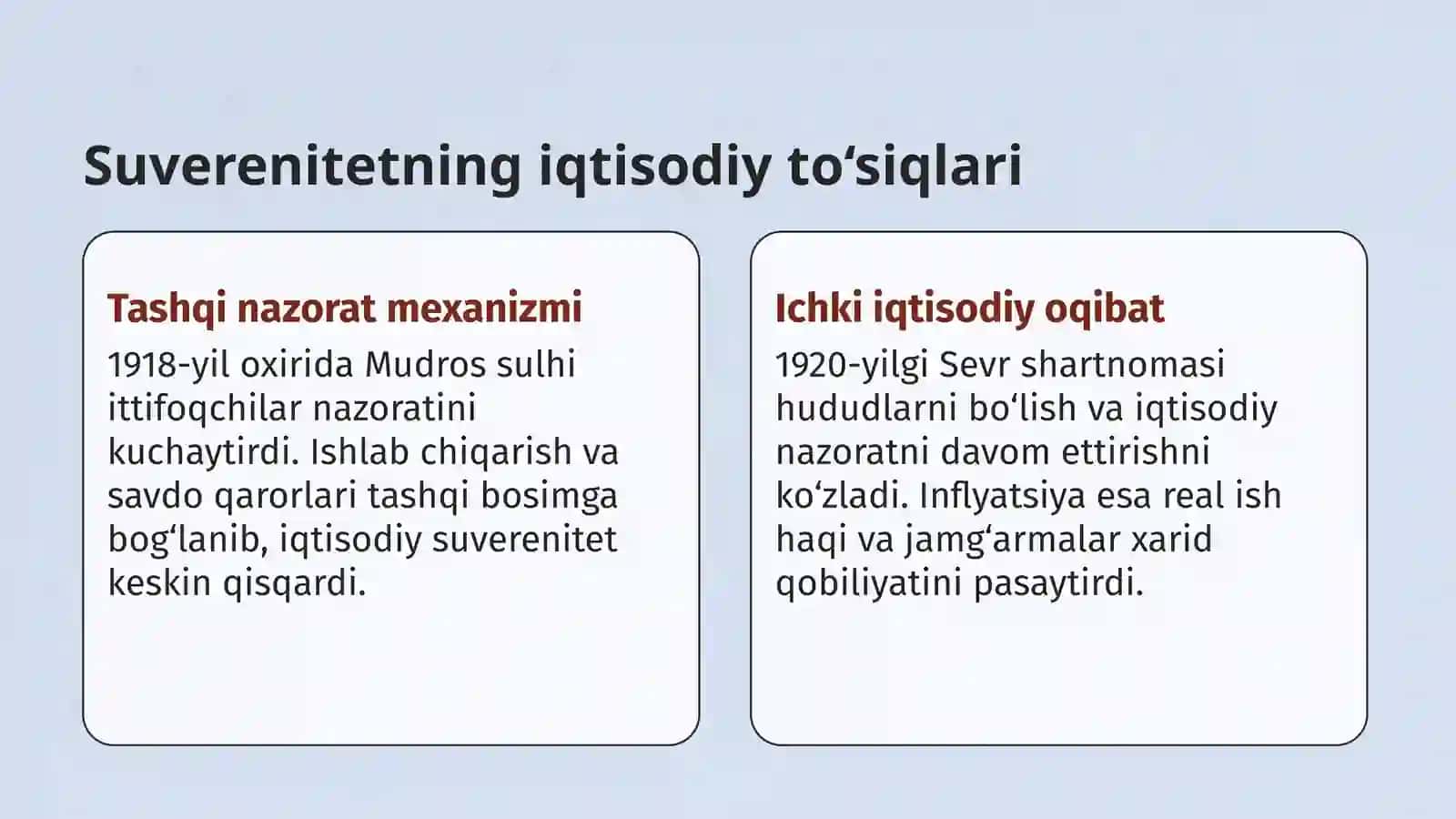 Suverenitetning iqtisodiy to'siqlari

Tashqi nazorat mexanizmi

1918-yil oxirida Mudros sulhi ittifoqchilar nazoratini kuchaytirdi. Ishlab chiqarish va savdo qarorlari tashqi bosimga bog'lanib, iqtisodiy suverenitet keskin qisqardi.

Ichki iqtisodiy oqibat

1920-yilgi Sevr shartnomasi hududlarni bo'lish va iqtisodiy nazoratni davom ettirishni ko'zladi. Inflyatsiya esa real ish haqi va jamg'armalar xarid qobiliyatini pasaytirdi.